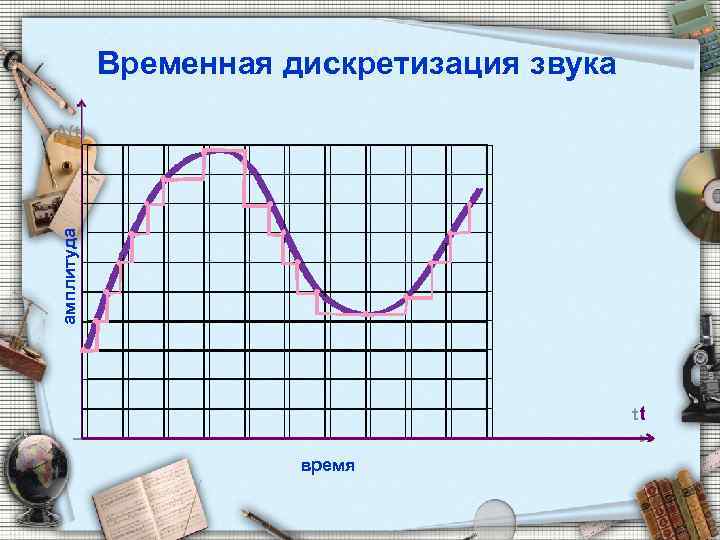 Временная дискретизация звука

амплитуда

tt

время